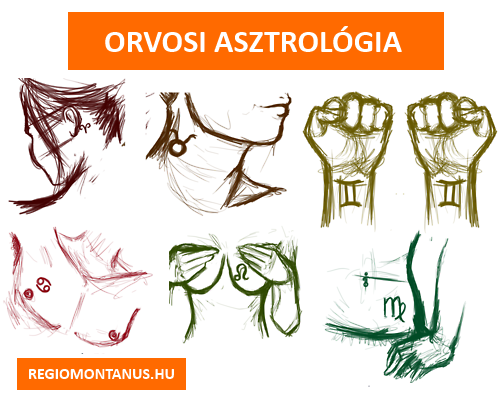 ORVOSI ASZTROLÓGIA

♈

♉

♊ ♊

♋

♌

♍

REGIOMONTANUS.HU